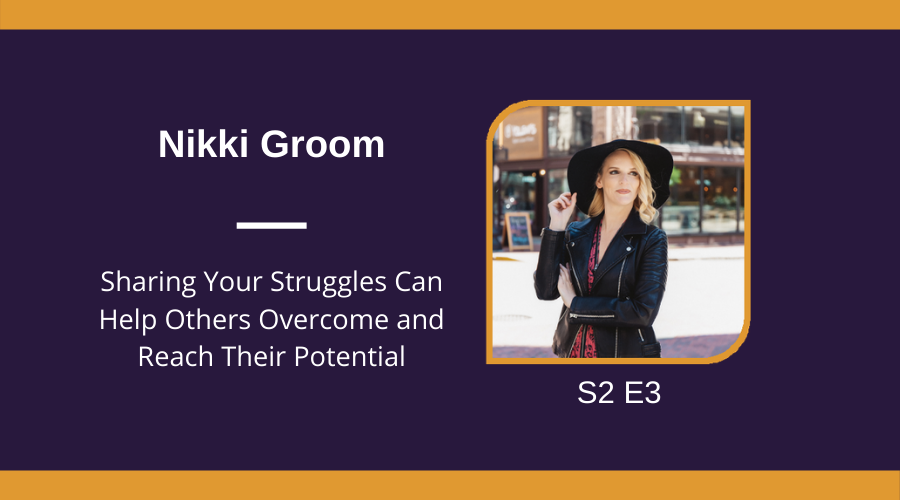 Nikki Groom

Sharing Your Struggles Can Help Others Overcome and Reach Their Potential

S2 E3